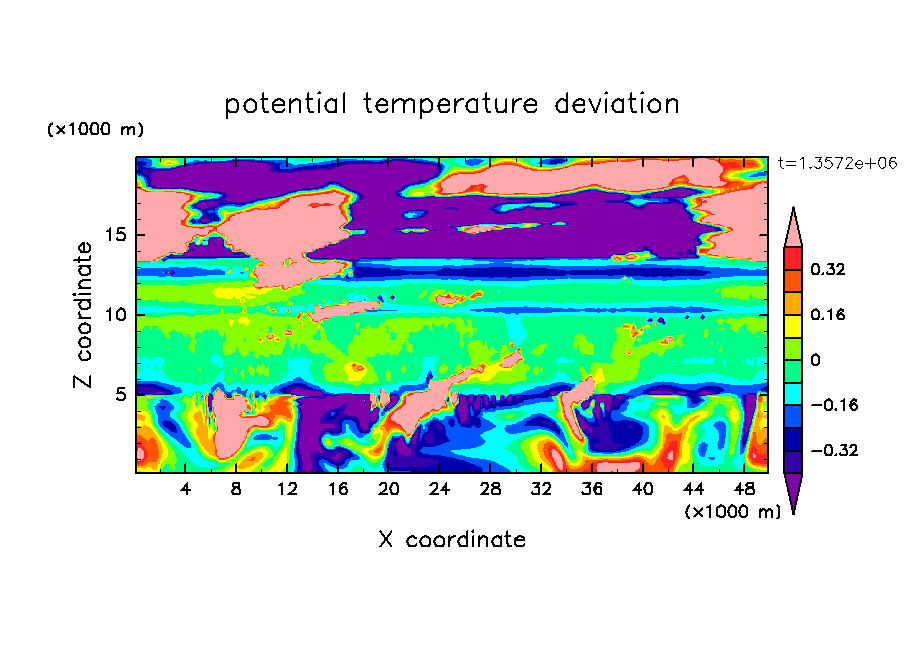 potential temperature deviation

(×1000 m)

t=1.3572e+06

Z coordinate

15
10
5

0.32
0.16
0
−0.16
−0.32

4 8 12 16 20 24 28 32 36 40 44 48

(×1000 m)

X coordinate